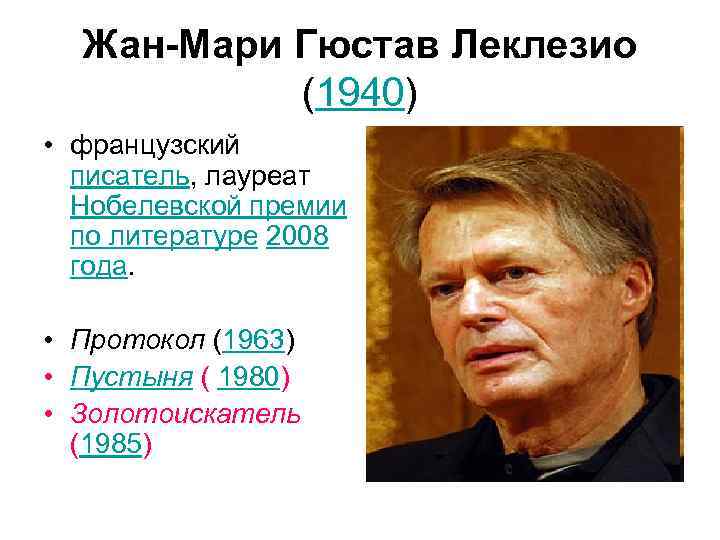 Жан-Мари Гюстав Леклезио (1940)

• французский писатель, лауреат Нобелевской премии по литературе 2008 года.

• Протокол (1963)
• Пустыня ( 1980)
• Золотоискатель (1985)